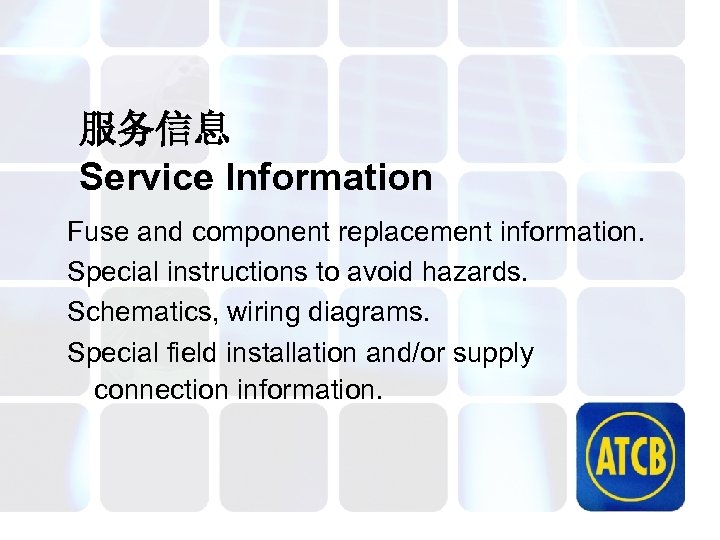 服务信息
Service Information

Fuse and component replacement information.

Special instructions to avoid hazards.

Schematics, wiring diagrams.

Special field installation and/or supply connection information.

ATCB